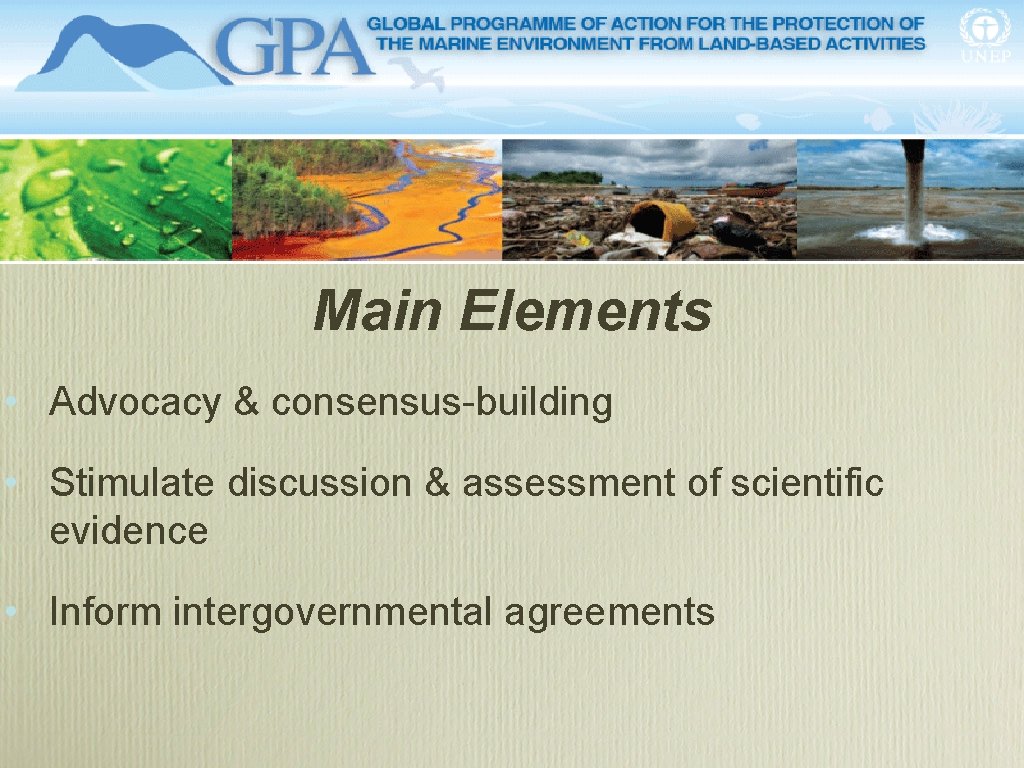 GPA GLOBAL PROGRAMME OF ACTION FOR THE PROTECTION OF THE MARINE ENVIRONMENT FROM LAND-BASED ACTIVITIES

UNEP

Main Elements

• Advocacy & consensus-building

• Stimulate discussion & assessment of scientific evidence

• Inform intergovernmental agreements